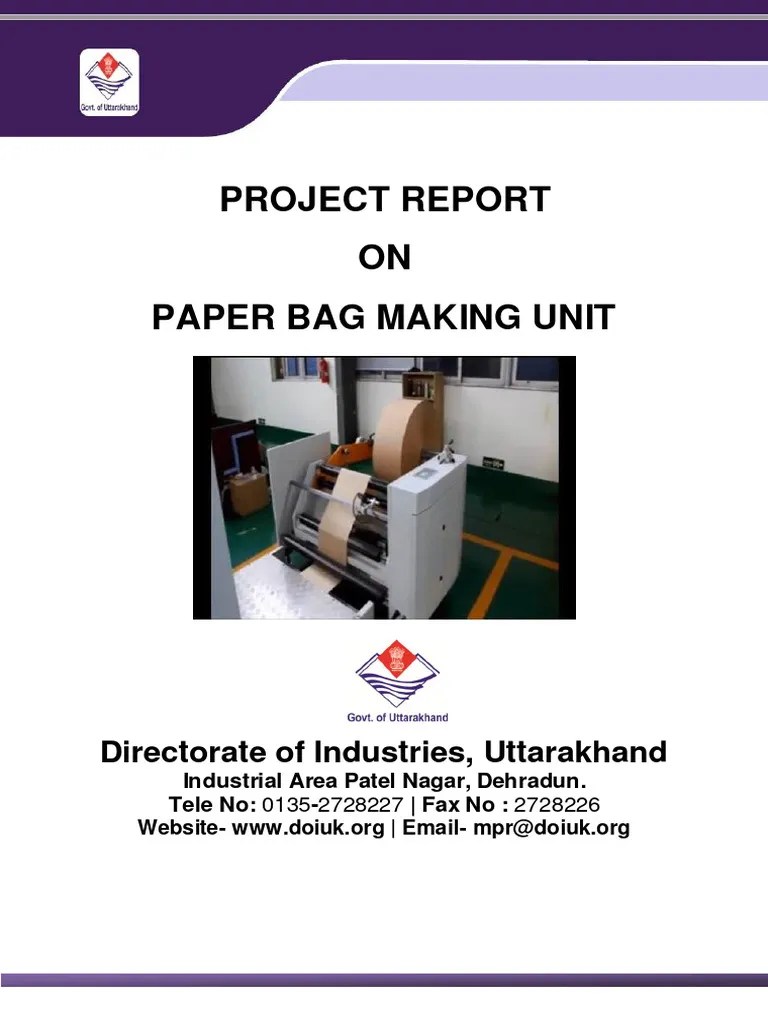 Govt. of Uttarakhand

PROJECT REPORT

ON

PAPER BAG MAKING UNIT

Govt. of Uttarakhand

Directorate of Industries, Uttarakhand

Industrial Area Patel Nagar, Dehradun.

Tele No: 0135-2728227 | Fax No : 2728226

Website- www.doiuk.org | Email- mpr@doiuk.org